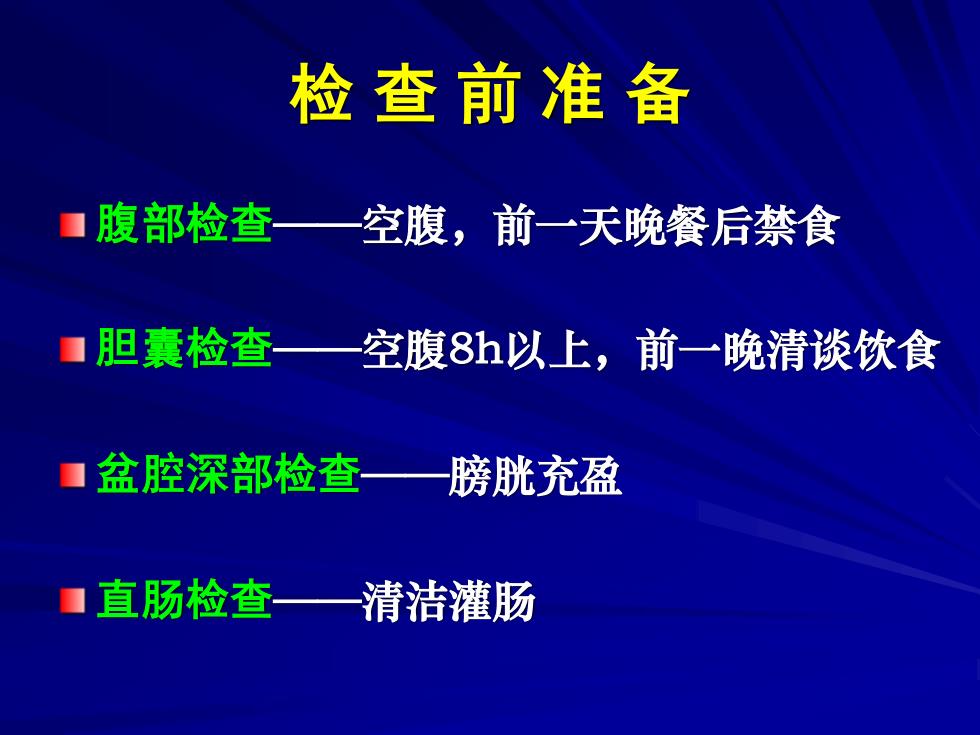 检 查 前 准 备

腹部检查——空腹，前一天晚餐后禁食

胆囊检查——空腹8h以上，前一晚清谈饮食

盆腔深部检查——膀胱充盈

直肠检查——清洁灌肠